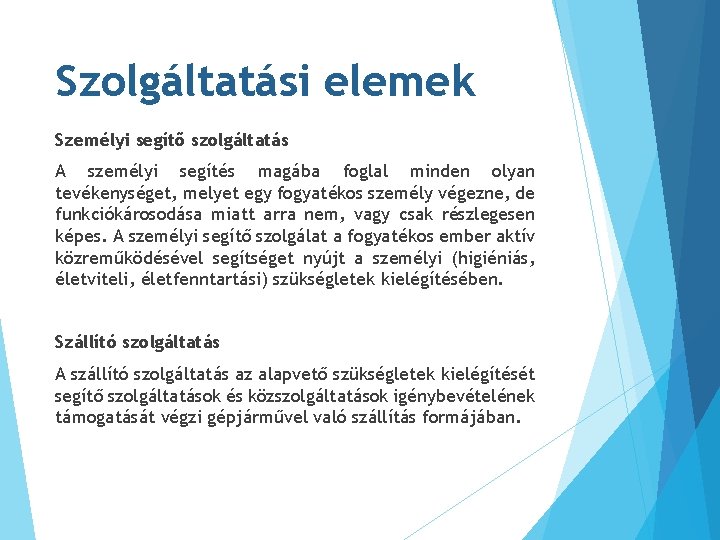 Szolgáltatási elemek

Személyi segítő szolgáltatás

A személyi segítés magába foglal minden olyan tevékenységet, melyet egy fogyatékos személy végezne, de funkciókárosodása miatt arra nem, vagy csak részlegesen képes. A személyi segítő szolgálat a fogyatékos ember aktív közreműködésével segítséget nyújt a személyi (higiéniás, életviteli, életfenntartási) szükségletek kielégítésében.

Szállító szolgáltatás

A szállító szolgáltatás az alapvető szükségletek kielégítését segítő szolgáltatások és közszolgáltatások igénybevételének támogatását végzi gépjárművel való szállítás formájában.